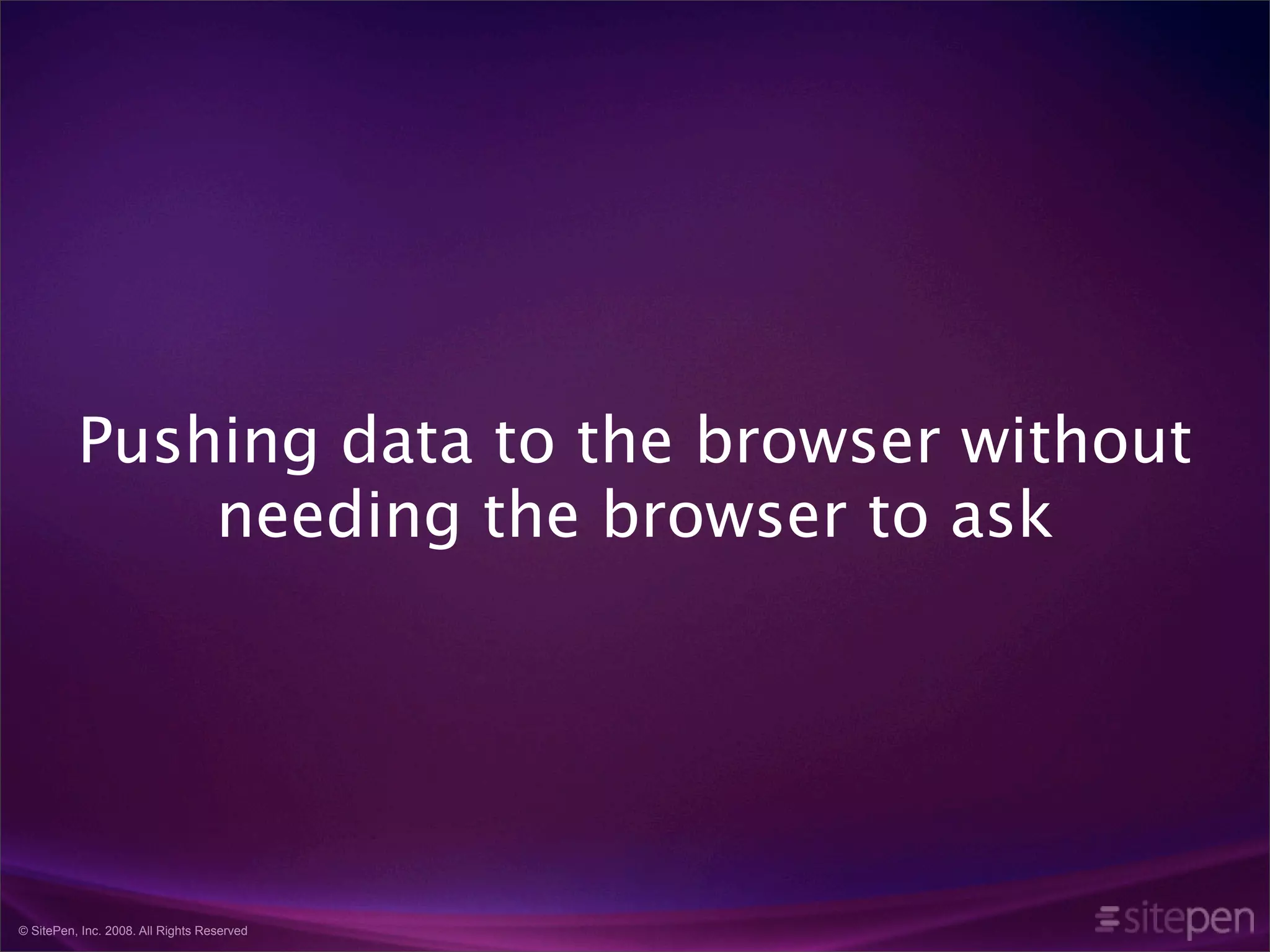 Pushing data to the browser without needing the browser to ask

© SitePen, Inc. 2008. All Rights Reserved

sitepen